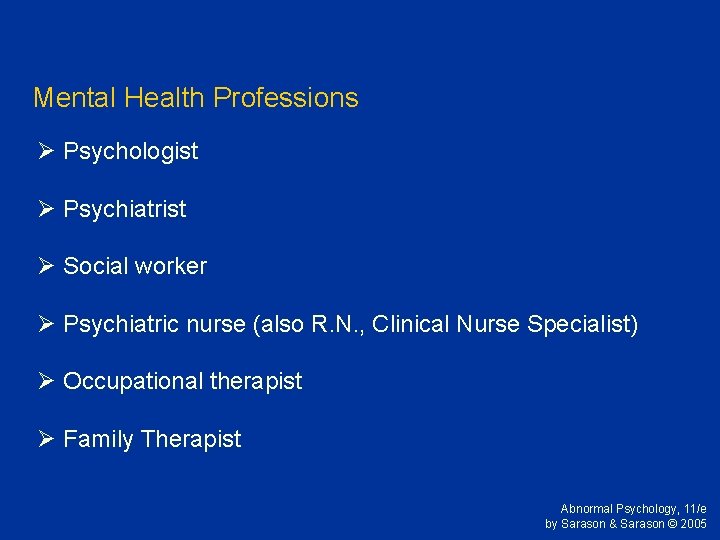 Mental Health Professions

➢ Psychologist

➢ Psychiatrist

➢ Social worker

➢ Psychiatric nurse (also R.N., Clinical Nurse Specialist)

➢ Occupational therapist

➢ Family Therapist

Abnormal Psychology, 11/e
by Sarason & Sarason © 2005